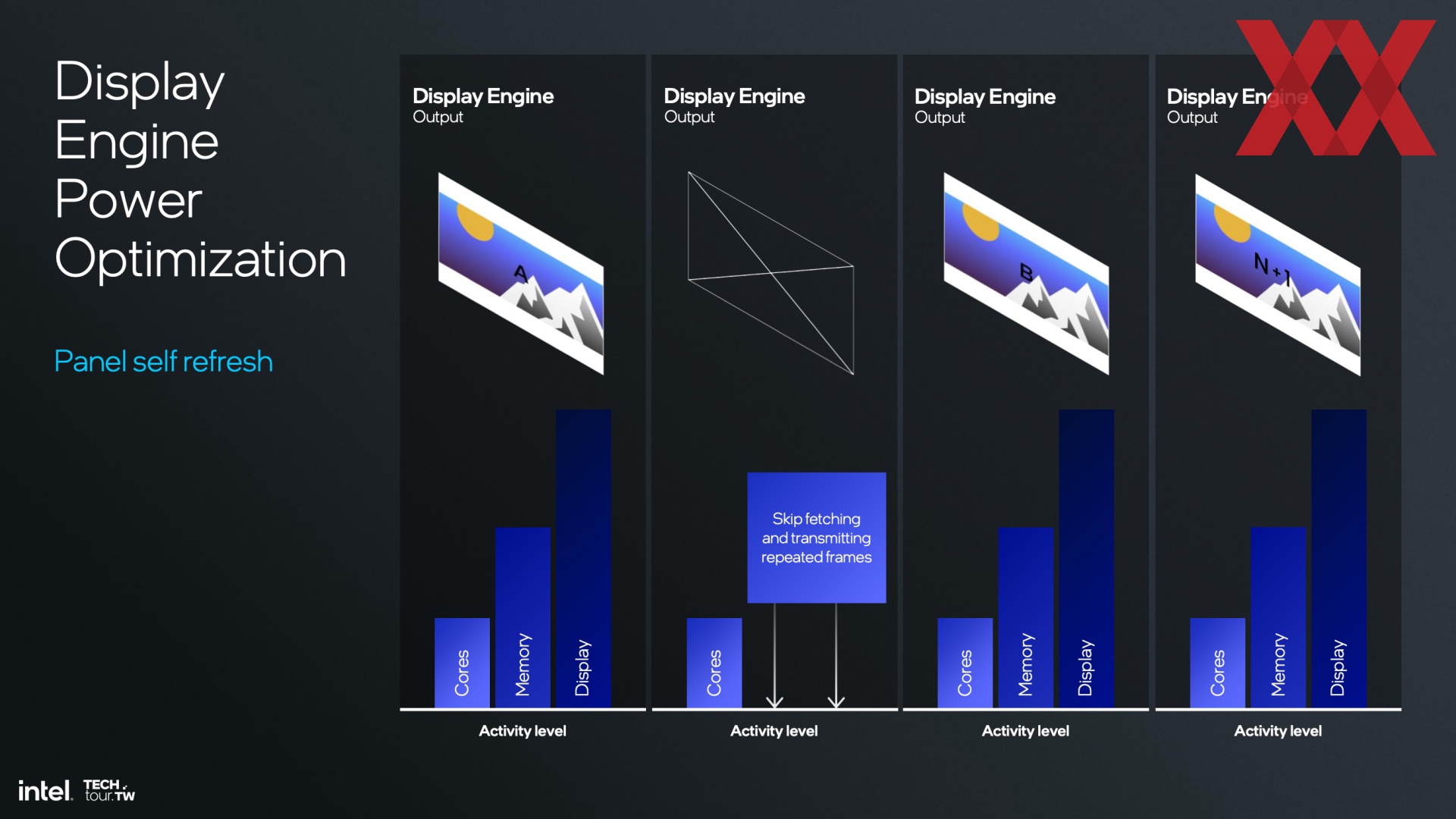 Display Engine Power Optimization

Panel self refresh

Display Engine
Output

A

Cores
Memory
Display

Activity level

Display Engine
Output

Skip fetching and transmitting repeated frames

Cores

Activity level

Display Engine
Output

B

Cores
Memory
Display

Activity level

Display Engine
Output

N+1

Cores
Memory
Display

Activity level

intel. TECH tour.TW